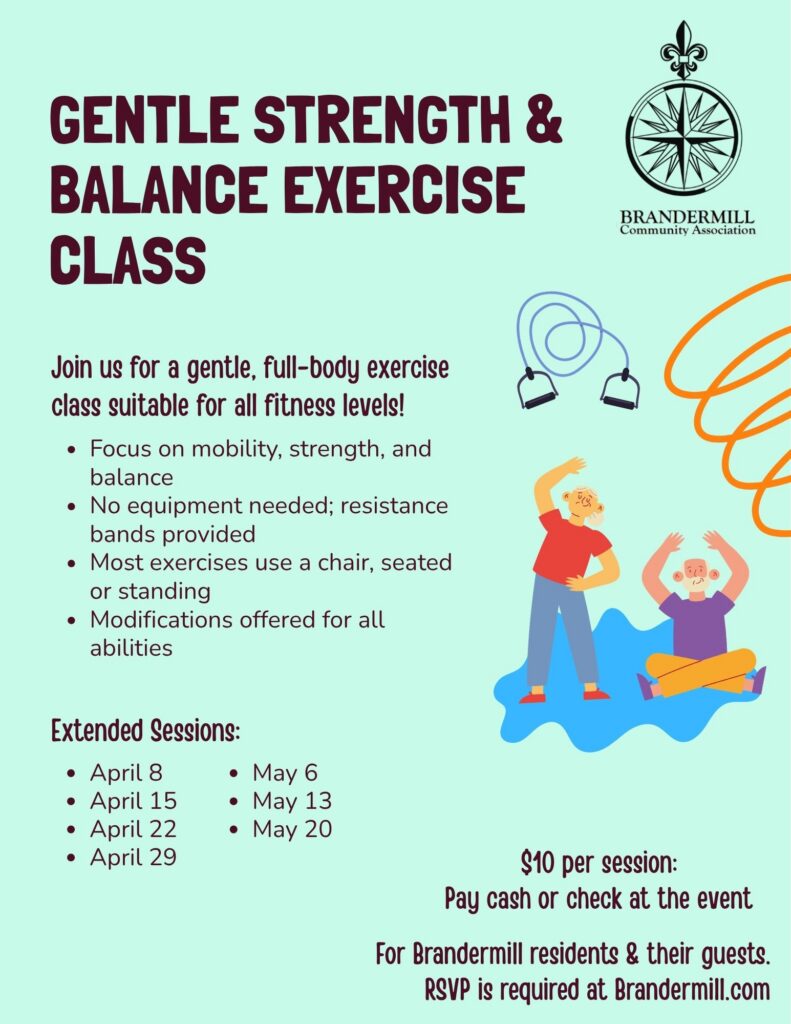 GENTLE STRENGTH & BALANCE EXERCISE CLASS

BRANDERMILL
Community Association

Join us for a gentle, full-body exercise class suitable for all fitness levels!

• Focus on mobility, strength, and balance
• No equipment needed; resistance bands provided
• Most exercises use a chair, seated or standing
• Modifications offered for all abilities

Extended Sessions:

• April 8
• April 15
• April 22
• April 29
• May 6
• May 13
• May 20

$10 per session:
Pay cash or check at the event

For Brandermill residents & their guests.
RSVP is required at Brandermill.com